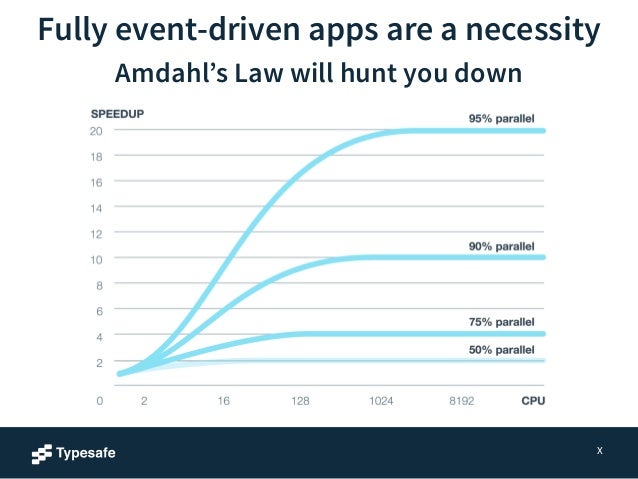 Fully event-driven apps are a necessity

Amdahl's Law will hunt you down

SPEEDUP

20
18
16
14
12
10
8
6
4
2
0

95% parallel
90% parallel
75% parallel
50% parallel

2
16
128
1024
8192
CPU

Typesafe

X